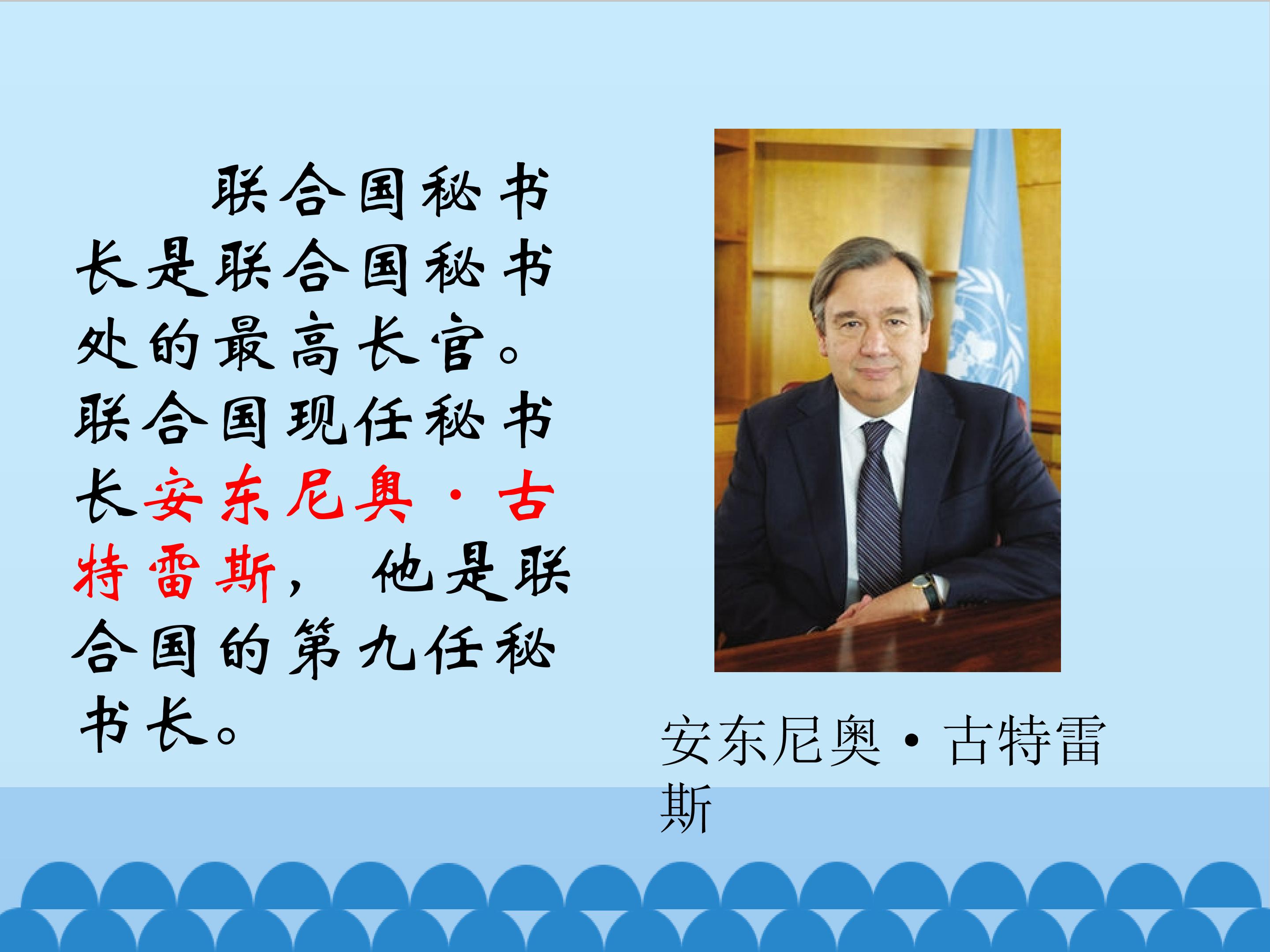 联合国秘书长是联合国秘书处的最高长官。联合国现任秘书长安东尼奥·古特雷斯，他是联合国的第九任秘书长。

安东尼奥·古特雷斯